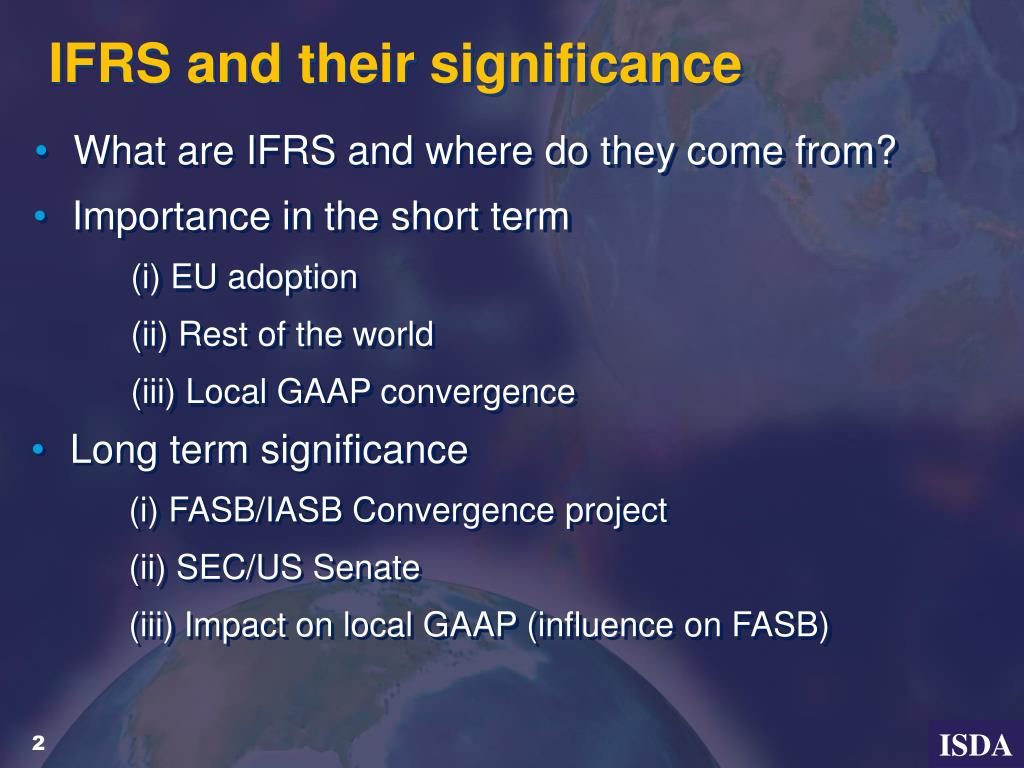 IFRS and their significance

• What are IFRS and where do they come from?

• Importance in the short term

(i) EU adoption

(ii) Rest of the world

(iii) Local GAAP convergence

• Long term significance

(i) FASB/IASB Convergence project

(ii) SEC/US Senate

(iii) Impact on local GAAP (influence on FASB)

2

ISDA